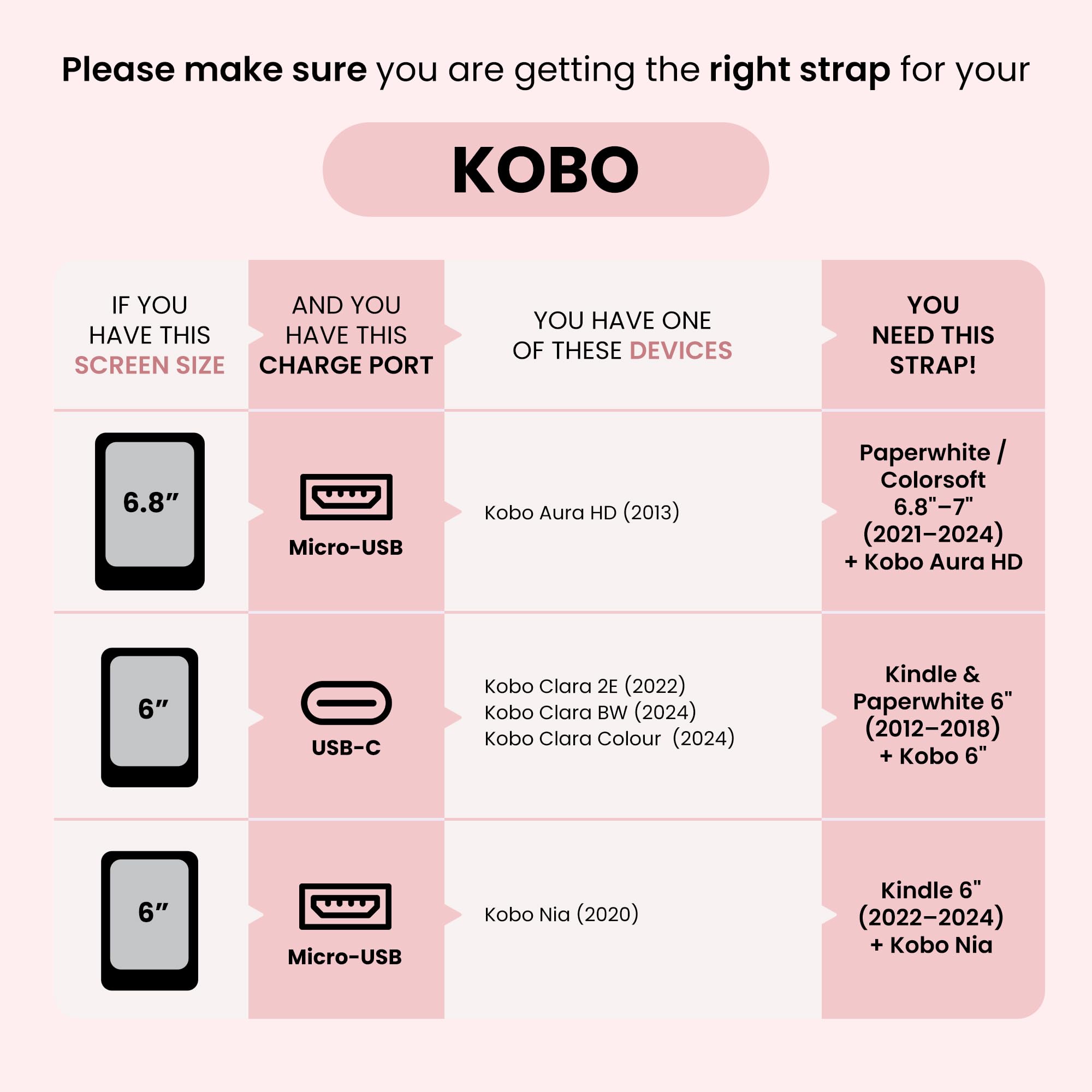 Please make sure you are getting the right strap for your

KOBO

| IF YOU HAVE THIS SCREEN SIZE | AND YOU HAVE THIS CHARGE PORT | YOU HAVE ONE OF THESE DEVICES | YOU NEED THIS STRAP! |
|---|---|---|---|
| 6.8” | Micro-USB | Kobo Aura HD (2013) | Paperwhite / Colorsoft 6.8"–7" (2021–2024) + Kobo Aura HD |
| 6” | USB-C | Kobo Clara 2E (2022) Kobo Clara BW (2024) Kobo Clara Colour (2024) | Kindle & Paperwhite 6" (2012–2018) + Kobo 6" |
| 6” | Micro-USB | Kobo Nia (2020) | Kindle 6" (2022–2024) + Kobo Nia |